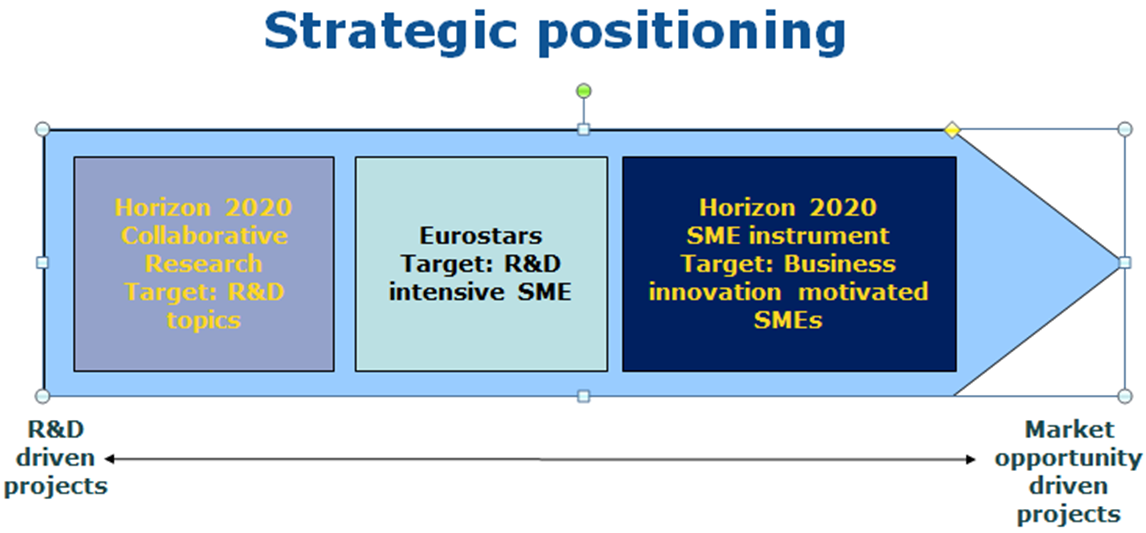 Strategic positioning

Horizon 2020
Collaborative
Research
Target: R&D
topics

Eurostars
Target: R&D
intensive SME

Horizon 2020
SME instrument
Target: Business
innovation motivated
SMEs

R&D
driven
projects

Market
opportunity
driven
projects